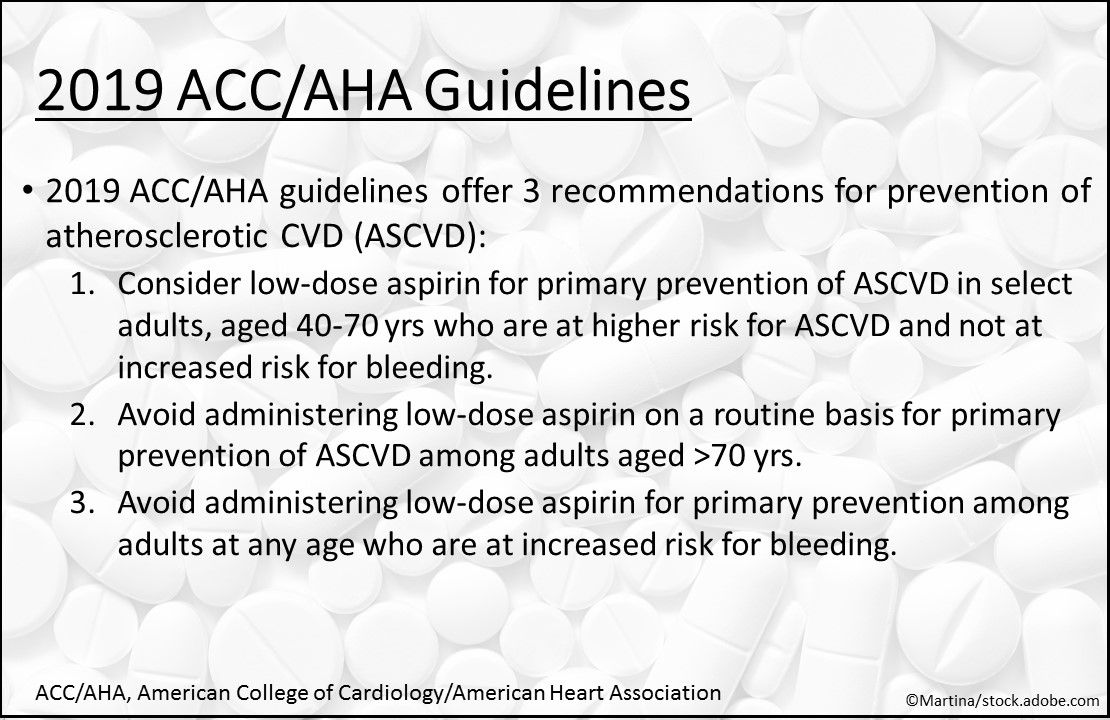 2019 ACC/AHA Guidelines

• 2019 ACC/AHA guidelines offer 3 recommendations for prevention of atherosclerotic CVD (ASCVD):

1. Consider low-dose aspirin for primary prevention of ASCVD in select adults, aged 40-70 yrs who are at higher risk for ASCVD and not at increased risk for bleeding.
2. Avoid administering low-dose aspirin on a routine basis for primary prevention of ASCVD among adults aged >70 yrs.
3. Avoid administering low-dose aspirin for primary prevention among adults at any age who are at increased risk for bleeding.

ACC/AHA, American College of Cardiology/American Heart Association

©Martina/stock.adobe.com